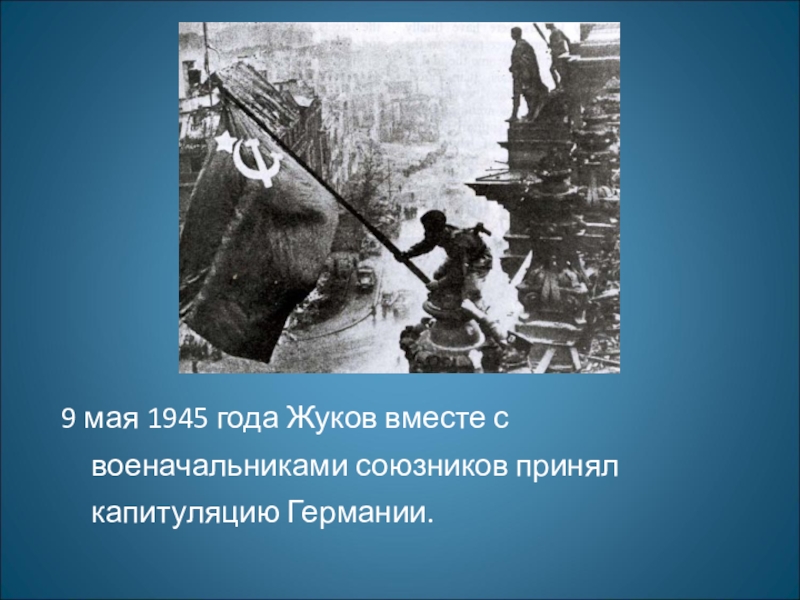 9 мая 1945 года Жуков вместе с военачальниками союзников принял капитуляцию Германии.